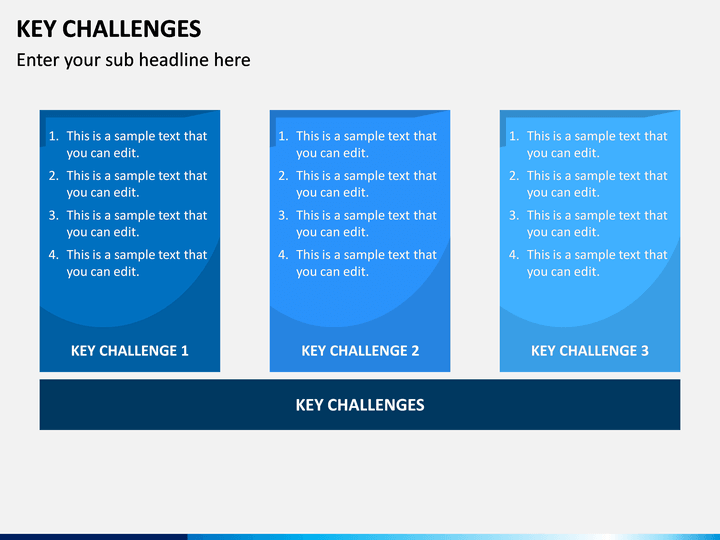 KEY CHALLENGES

Enter your sub headline here

1. This is a sample text that you can edit.
2. This is a sample text that you can edit.
3. This is a sample text that you can edit.
4. This is a sample text that you can edit.

KEY CHALLENGE 1

1. This is a sample text that you can edit.
2. This is a sample text that you can edit.
3. This is a sample text that you can edit.
4. This is a sample text that you can edit.

KEY CHALLENGE 2

1. This is a sample text that you can edit.
2. This is a sample text that you can edit.
3. This is a sample text that you can edit.
4. This is a sample text that you can edit.

KEY CHALLENGE 3

KEY CHALLENGES